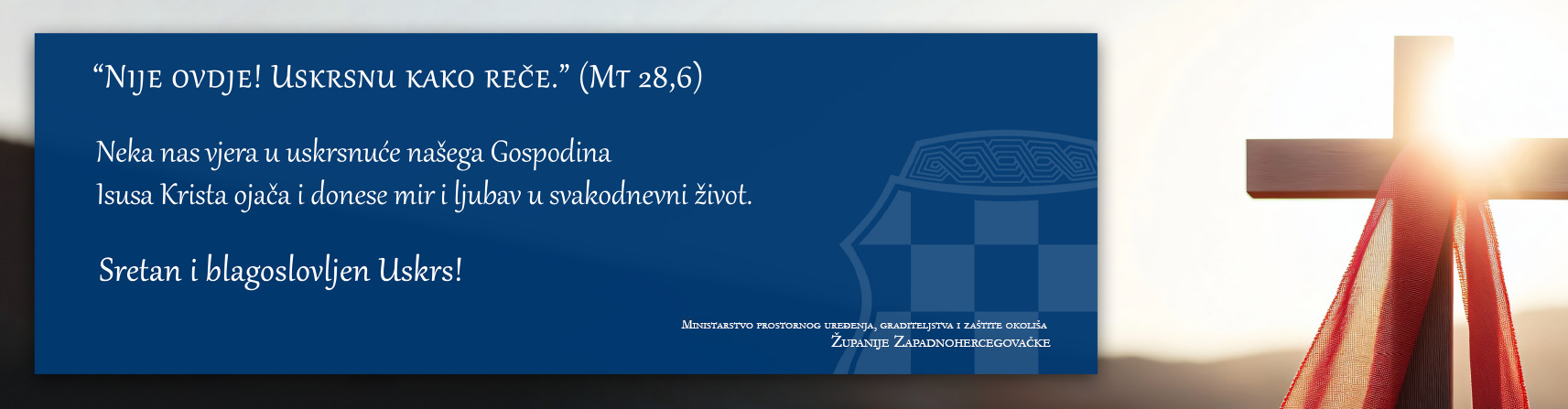 “Nije ovdje! Uskrsnu kako reče.” (Mt 28,6)

Neka nas vjera u uskrsnuće našega Gospodina Isusa Krista ojača i donese mir i ljubav u svakodnevni život.

Sretan i blagoslovljen Uskrs!

Ministarstvo prostornog uređenja, graditeljstva i zaštite okoliša
Županije Zapadnohercegovačke